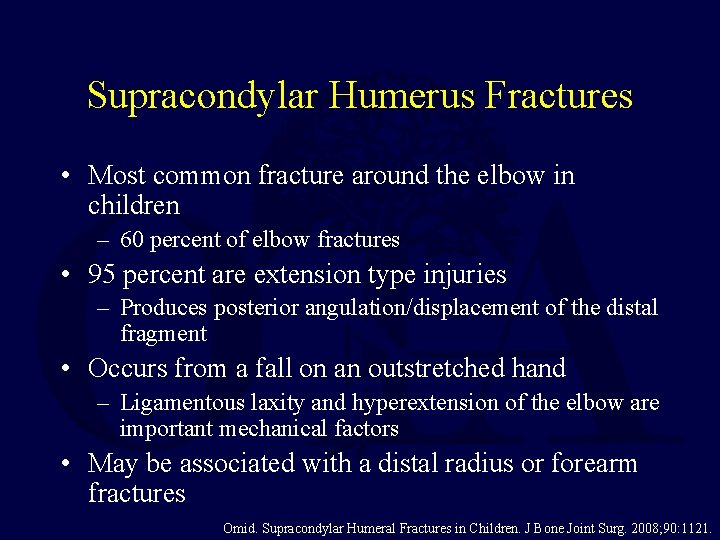 Supracondylar Humerus Fractures

• Most common fracture around the elbow in children
– 60 percent of elbow fractures
• 95 percent are extension type injuries
– Produces posterior angulation/displacement of the distal fragment
• Occurs from a fall on an outstretched hand
– Ligamentous laxity and hyperextension of the elbow are important mechanical factors
• May be associated with a distal radius or forearm fractures

Omid. Supracondylar Humeral Fractures in Children. J Bone Joint Surg. 2008;90:1121.